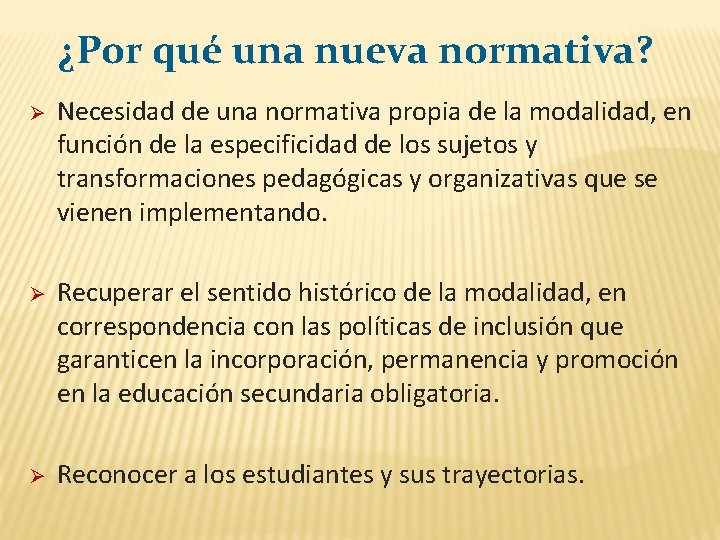 ¿Por qué una nueva normativa?

➢ Necesidad de una normativa propia de la modalidad, en función de la especificidad de los sujetos y transformaciones pedagógicas y organizativas que se vienen implementando.

➢ Recuperar el sentido histórico de la modalidad, en correspondencia con las políticas de inclusión que garanticen la incorporación, permanencia y promoción en la educación secundaria obligatoria.

➢ Reconocer a los estudiantes y sus trayectorias.